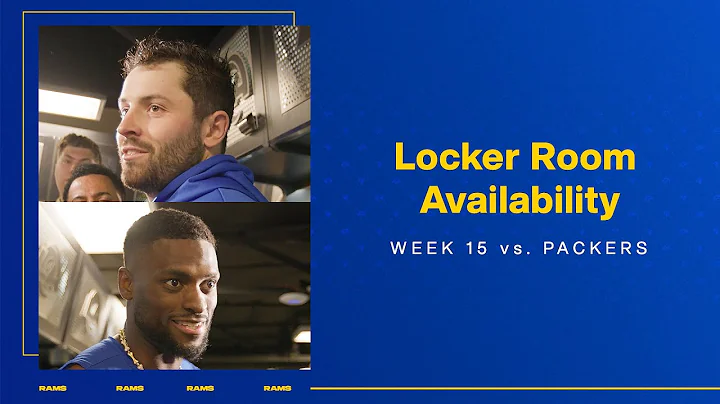 Locker Room Availability

WEEK 15 vs. PACKERS

RAMS RAMS RAMS RAMS